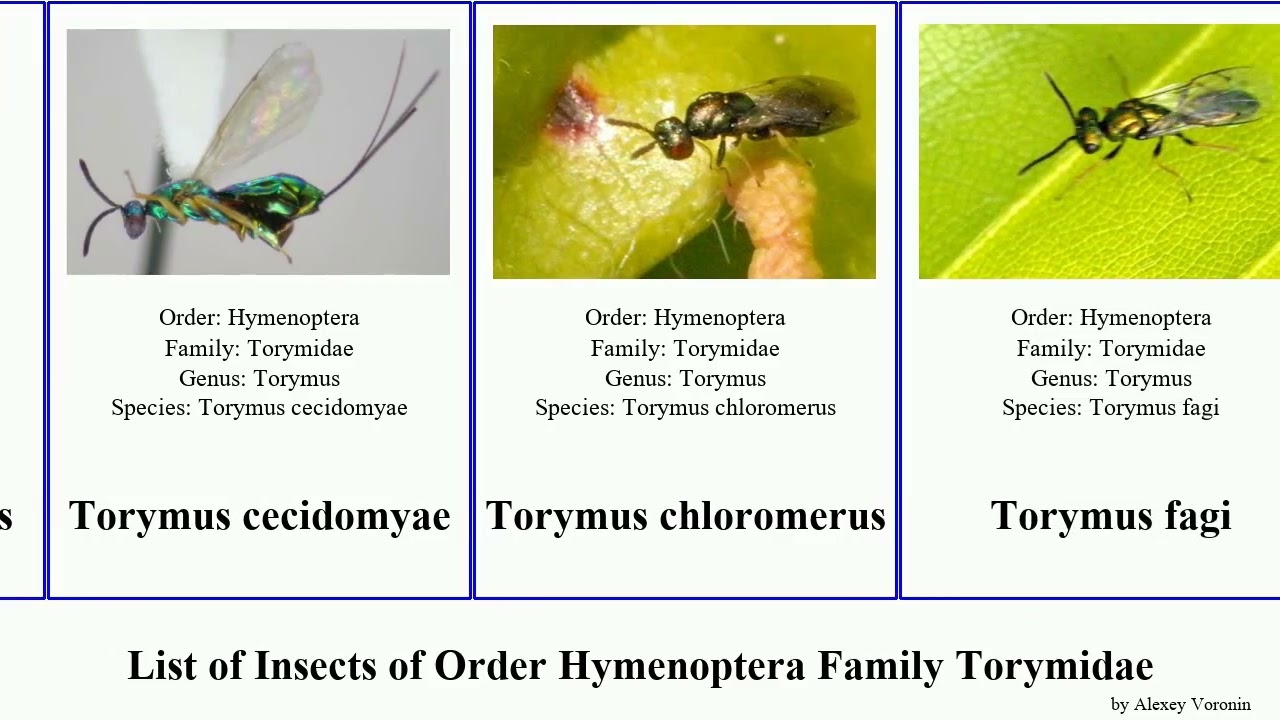 s

Order: Hymenoptera
Family: Torymidae
Genus: Torymus
Species: Torymus cecidomyae

Torymus cecidomyae

Order: Hymenoptera
Family: Torymidae
Genus: Torymus
Species: Torymus chloromerus

Torymus chloromerus

Order: Hymenoptera
Family: Torymidae
Genus: Torymus
Species: Torymus fagi

Torymus fagi

List of Insects of Order Hymenoptera Family Torymidae

by Alexey Voronin